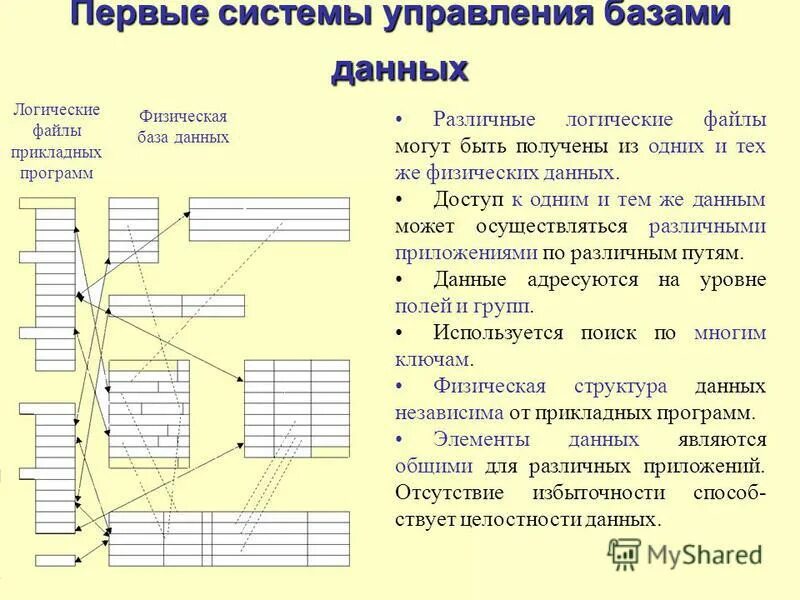 Первые системы управления базами данных

Логические файлы прикладных программ

Физическая база данных

• Различные логические файлы могут быть получены из одних и тех же физических данных.

• Доступ к одним и тем же данным может осуществляться различными приложениями по различным путям.

• Данные адресуются на уровне полей и групп.

• Используется поиск по многим ключам.

• Физическая структура данных независима от прикладных программ.

• Элементы данных являются общими для различных приложений. Отсутствие избыточности способствует целостности данных.

MyShared